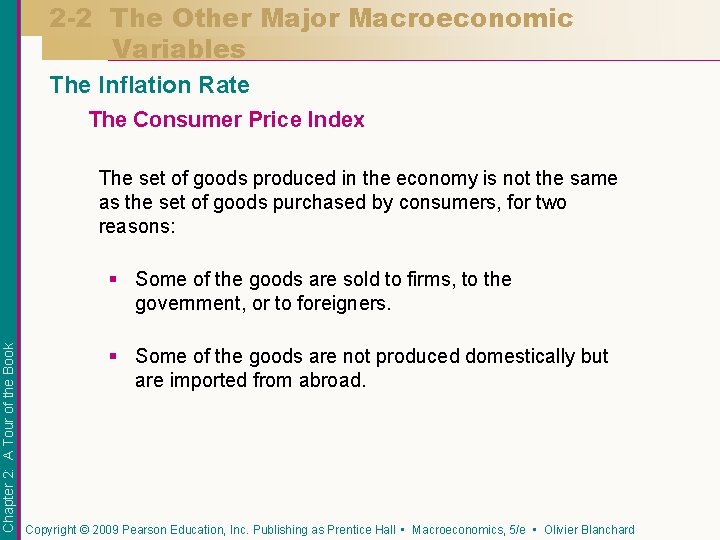 2-2 The Other Major Macroeconomic Variables

The Inflation Rate

The Consumer Price Index

The set of goods produced in the economy is not the same as the set of goods purchased by consumers, for two reasons:

▪ Some of the goods are sold to firms, to the government, or to foreigners.

▪ Some of the goods are not produced domestically but are imported from abroad.

Chapter 2: A Tour of the Book

Copyright © 2009 Pearson Education, Inc. Publishing as Prentice Hall ▪ Macroeconomics, 5/e ▪ Olivier Blanchard